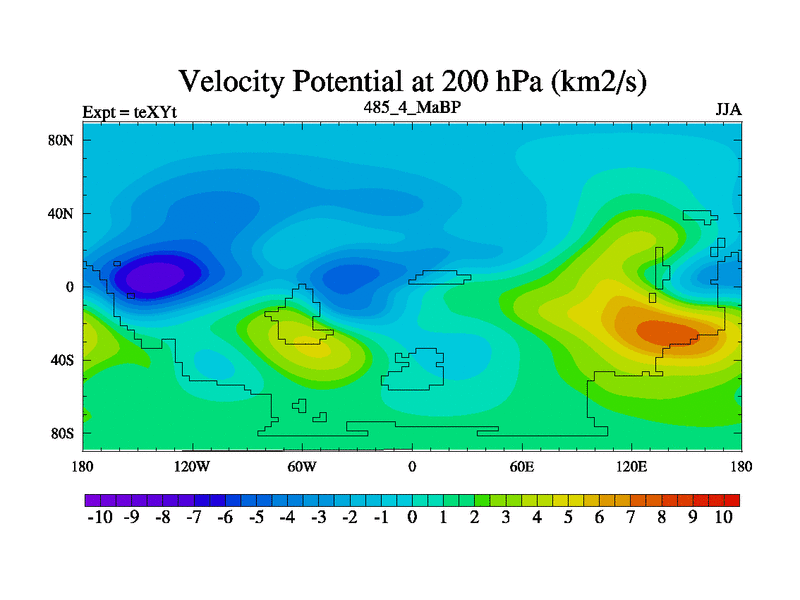 Velocity Potential at 200 hPa (km2/s)

Expt = teXYt

485_4_MaBP

JJA

80N
40N
0
40S
80S

180
120W
60W
0
60E
120E
180

-10 -9 -8 -7 -6 -5 -4 -3 -2 -1 0 1 2 3 4 5 6 7 8 9 10